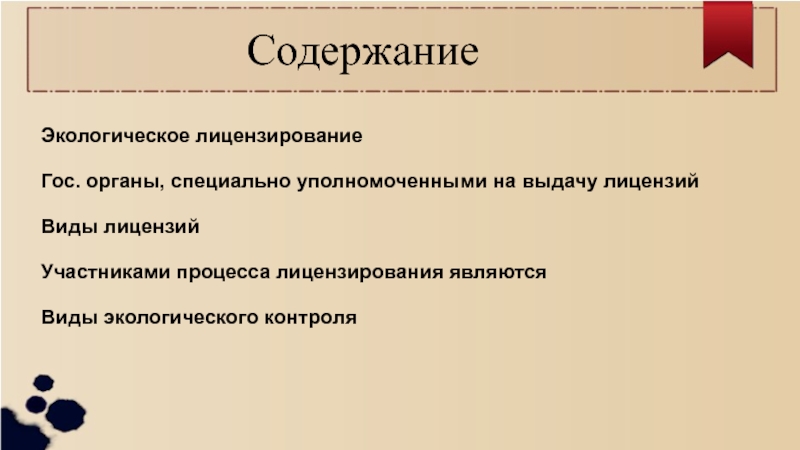 Содержание

Экологическое лицензирование

Гос. органы, специально уполномоченными на выдачу лицензий

Виды лицензий

Участниками процесса лицензирования являются

Виды экологического контроля